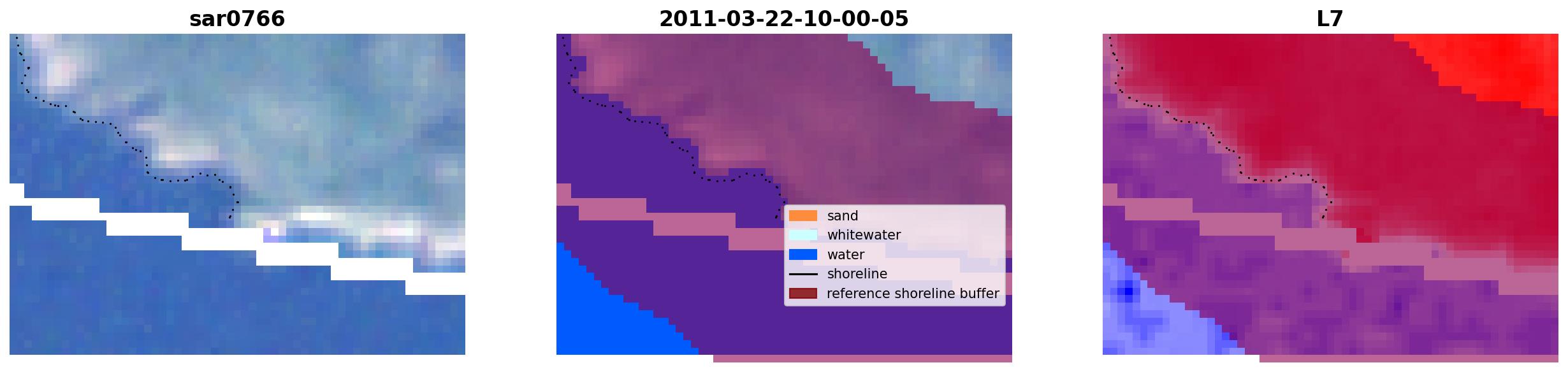 sar0766

2011-03-22-10-00-05

sand
whitewater
water
shoreline
reference shoreline buffer

L7